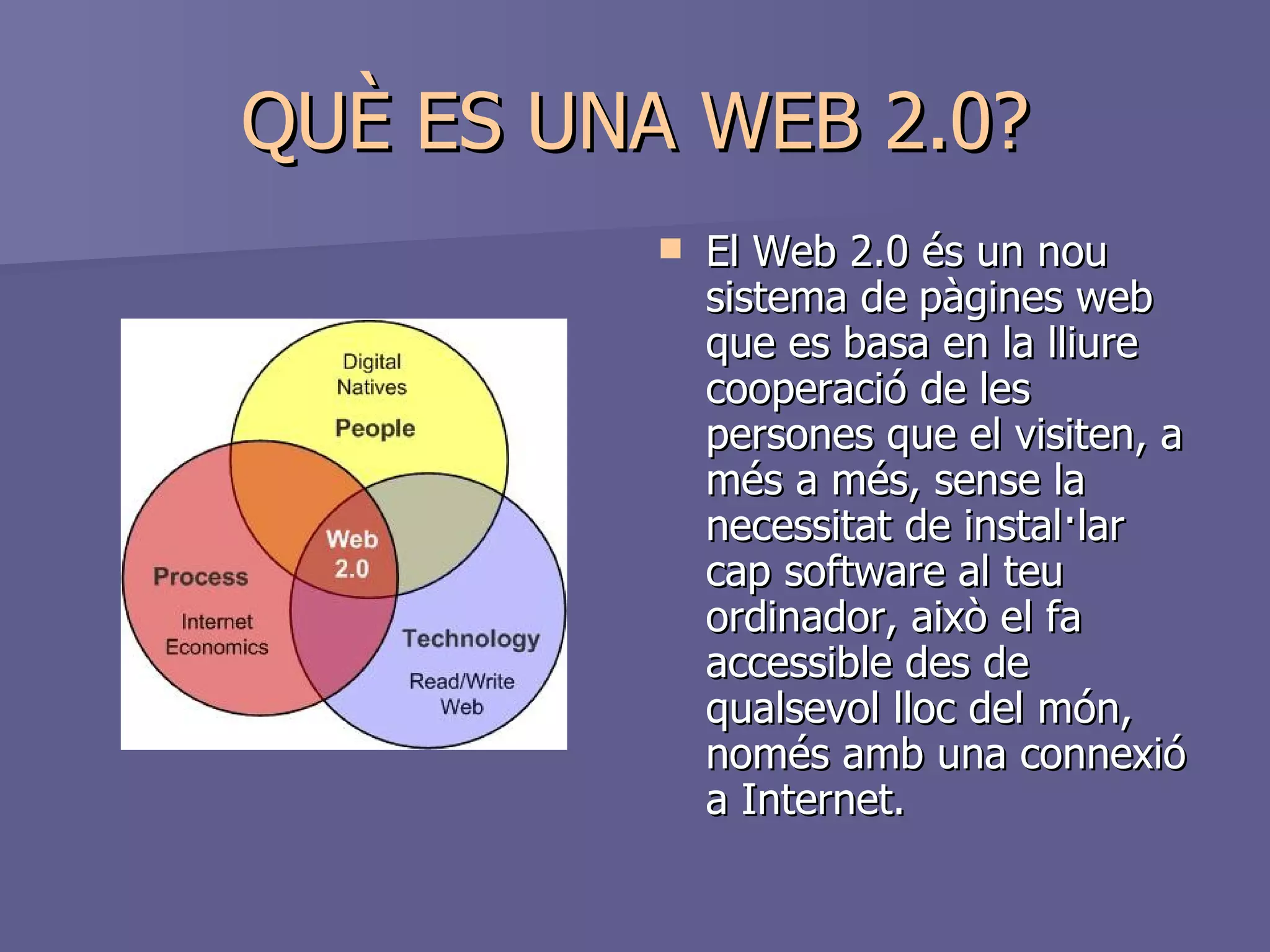 QUÈ ES UNA WEB 2.0?

Digital Natives
People
Web 2.0
Process
Internet Economics
Technology
Read/Write Web

El Web 2.0 és un nou sistema de pàgines web que es basa en la lliure cooperació de les persones que el visiten, a més a més, sense la necessitat de instal·lar cap software al teu ordinador, això el fa accessible des de qualsevol lloc del món, només amb una connexió a Internet.